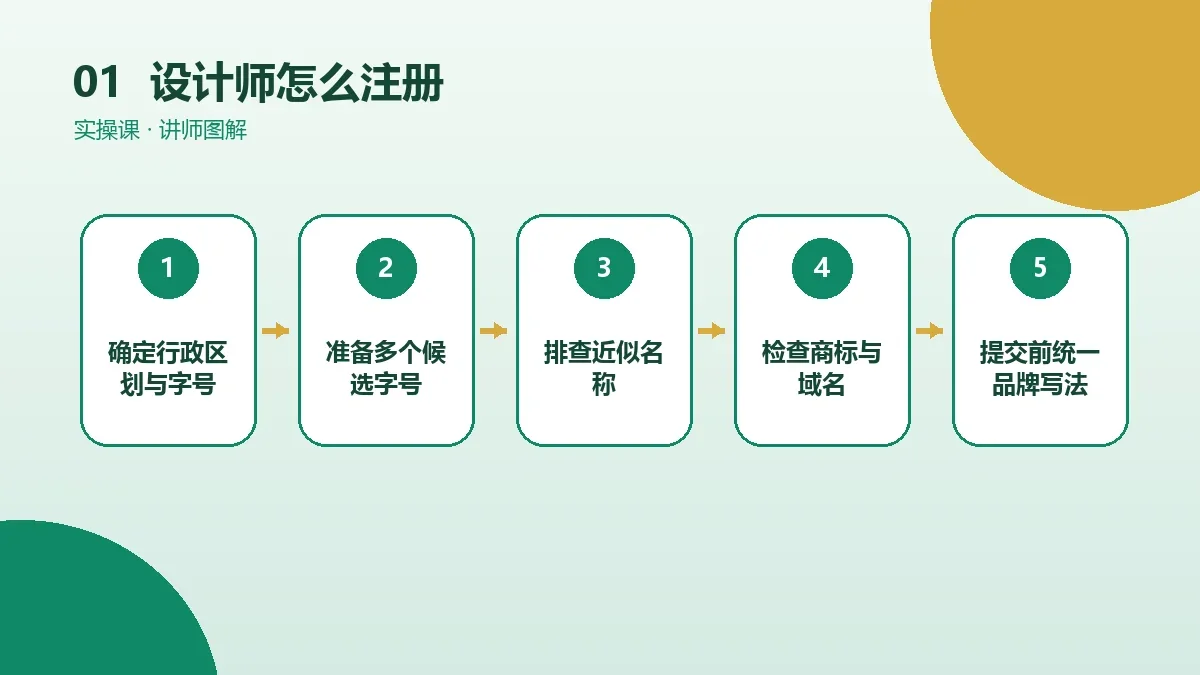 01 设计师怎么注册

实操课 · 讲师图解

1
确定行政区划与字号

2
准备多个候选字号

3
排查近似名称

4
检查商标与域名

5
提交前统一品牌写法